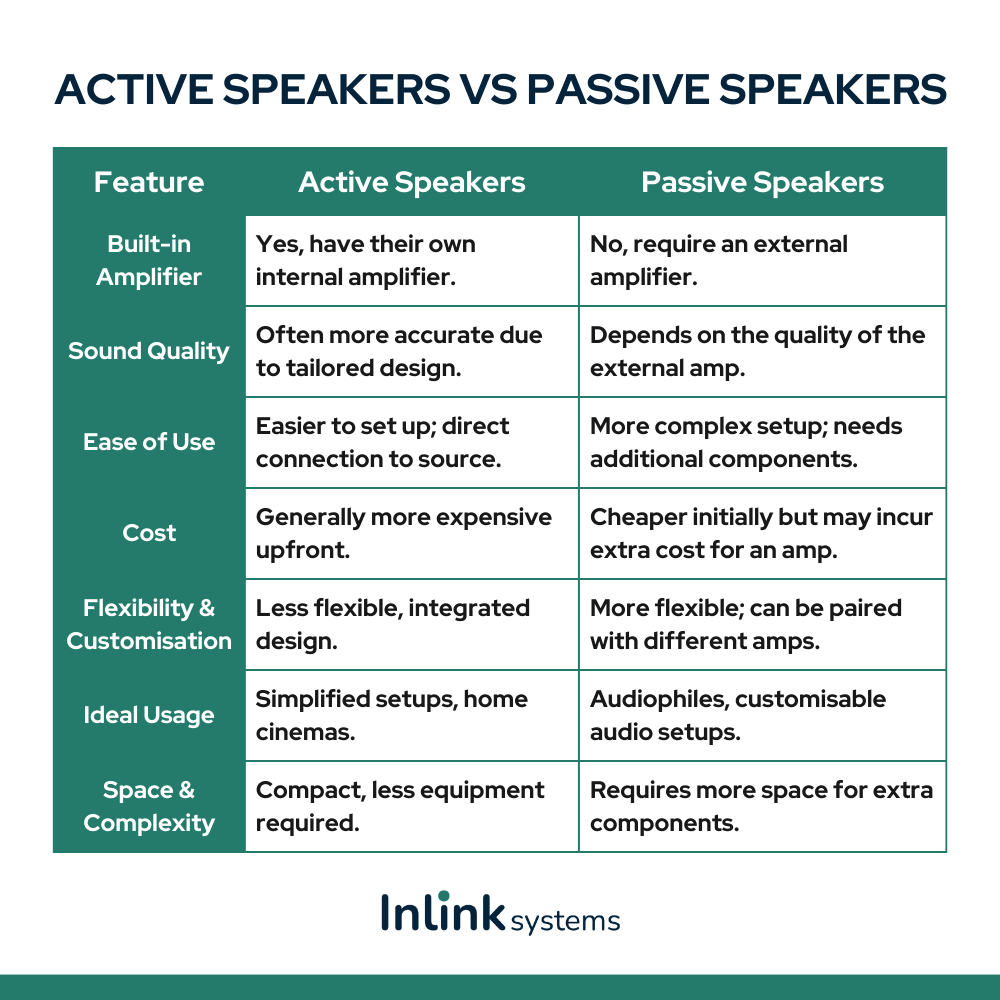 ACTIVE SPEAKERS VS PASSIVE SPEAKERS

| Feature | Active Speakers | Passive Speakers |
|---|---|---|
| Built-in Amplifier | Yes, have their own internal amplifier. | No, require an external amplifier. |
| Sound Quality | Often more accurate due to tailored design. | Depends on the quality of the external amp. |
| Ease of Use | Easier to set up; direct connection to source. | More complex setup; needs additional components. |
| Cost | Generally more expensive upfront. | Cheaper initially but may incur extra cost for an amp. |
| Flexibility & Customisation | Less flexible, integrated design. | More flexible; can be paired with different amps. |
| Ideal Usage | Simplified setups, home cinemas. | Audiophiles, customisable audio setups. |
| Space & Complexity | Compact, less equipment required. | Requires more space for extra components. |

Inlink systems